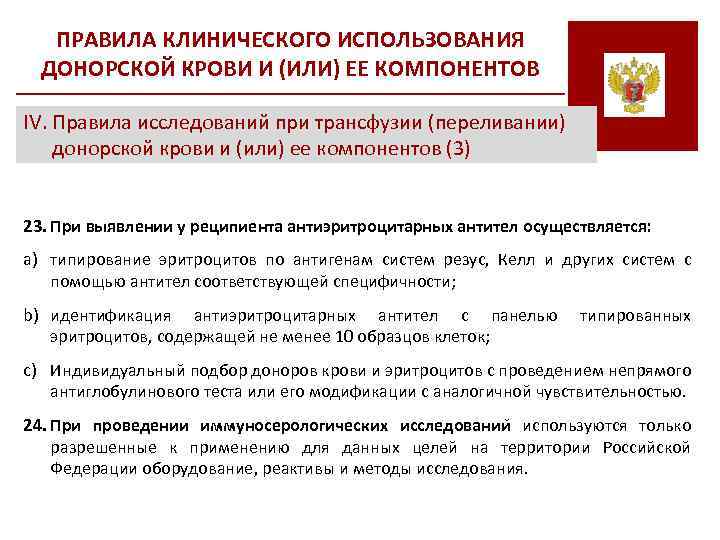 ПРАВИЛА КЛИНИЧЕСКОГО ИСПОЛЬЗОВАНИЯ ДОНОРСКОЙ КРОВИ И (ИЛИ) ЕЕ КОМПОНЕНТОВ

IV. Правила исследований при трансфузии (переливании) донорской крови и (или) ее компонентов (3)

23. При выявлении у реципиента антиэритроцитарных антител осуществляется:

a) типирование эритроцитов по антигенам систем резус, Келл и других систем с помощью антител соответствующей специфичности;

b) идентификация антиэритроцитарных антител с панелью типированных эритроцитов, содержащей не менее 10 образцов клеток;

c) Индивидуальный подбор доноров крови и эритроцитов с проведением непрямого антиглобулинового теста или его модификации с аналогичной чувствительностью.

24. При проведении иммуносерологических исследований используются только разрешенные к применению для данных целей на территории Российской Федерации оборудование, реактивы и методы исследования.